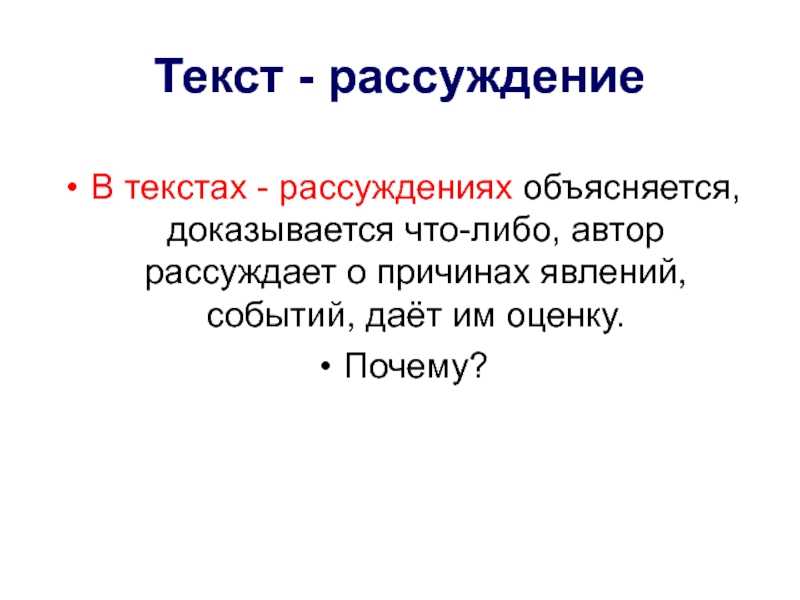 Текст - рассуждение

• В текстах - рассуждениях объясняется, доказывается что-либо, автор рассуждает о причинах явлений, событий, даёт им оценку.

• Почему?